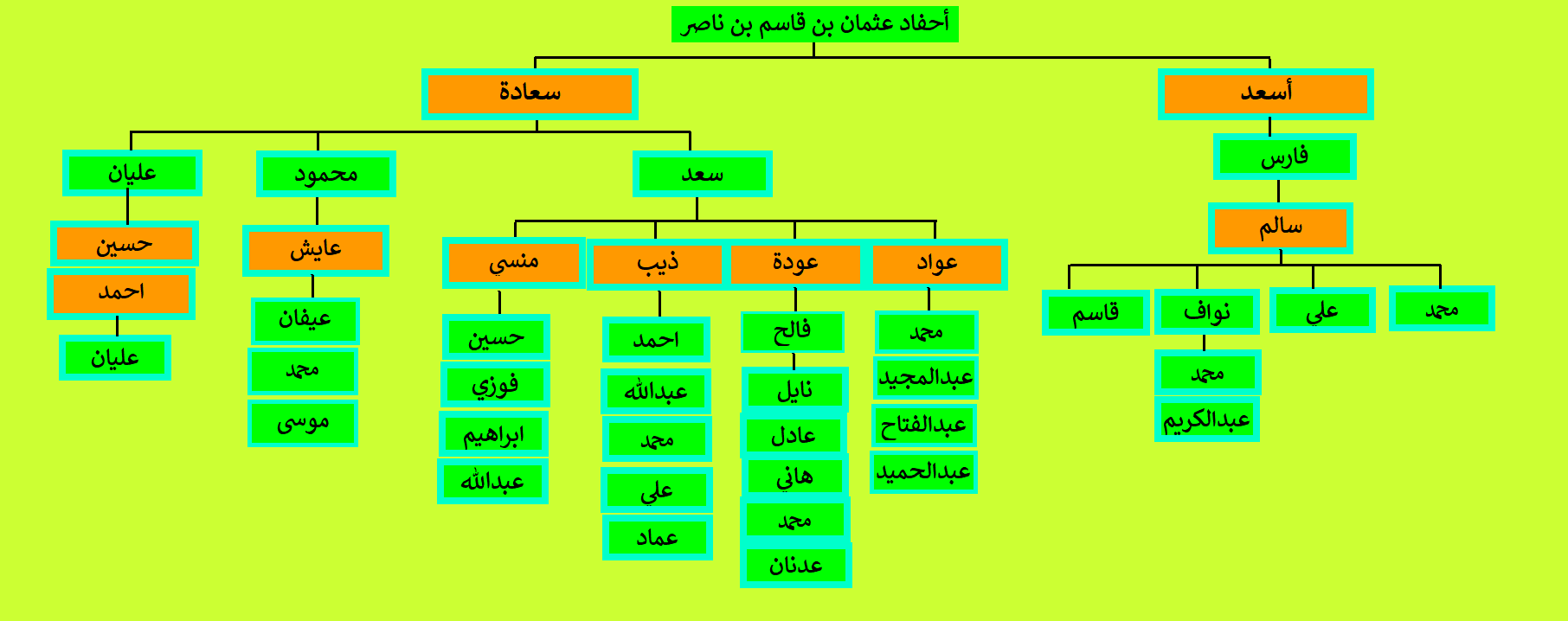 أحفاد عثمان بن قاسم بن ناصر

أسعد

فارس

سالم

محمد

علي

نواف

محمد

عبدالكريم

قاسم

سعادة

سعد

عواد

محمد

عبدالمجيد

عبدالفتاح

عبدالحميد

عودة

فالح

نايل

عادل

هاني

محمد

عدنان

ذيب

احمد

عبدالله

محمد

علي

عماد

منسي

حسين

فوزي

ابراهيم

عبدالله

محمود

عايش

عيفان

محمد

موسى

عليان

حسين

احمد

عليان